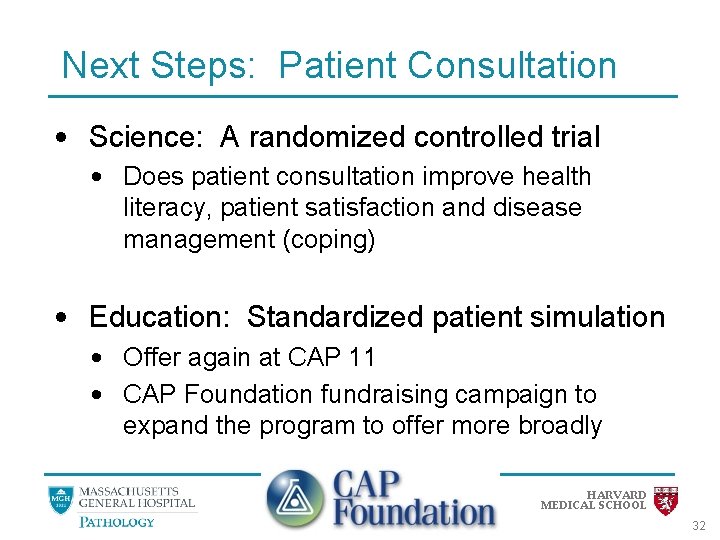 Next Steps: Patient Consultation

• Science: A randomized controlled trial
  • Does patient consultation improve health literacy, patient satisfaction and disease management (coping)

• Education: Standardized patient simulation
  • Offer again at CAP 11
  • CAP Foundation fundraising campaign to expand the program to offer more broadly

MGH 1811 MASSACHUSETTS GENERAL HOSPITAL PATHOLOGY

CAP Foundation

HARVARD MEDICAL SCHOOL

32